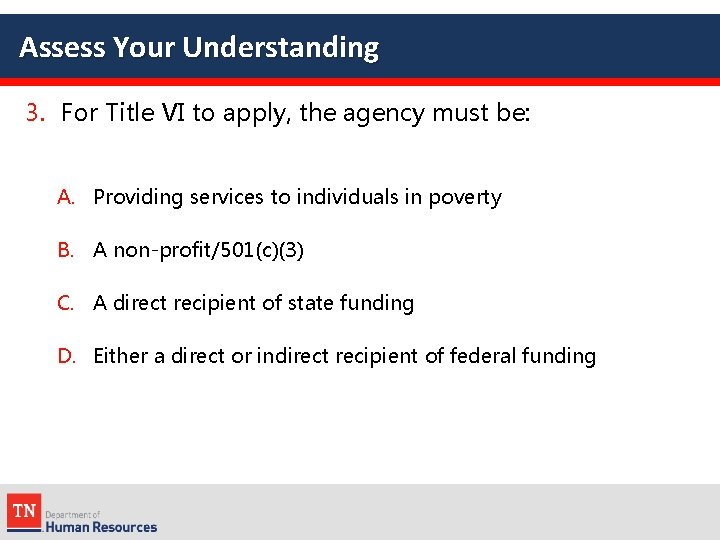 Assess Your Understanding

3. For Title VI to apply, the agency must be:

A. Providing services to individuals in poverty

B. A non-profit/501(c)(3)

C. A direct recipient of state funding

D. Either a direct or indirect recipient of federal funding

TN Department of Human Resources